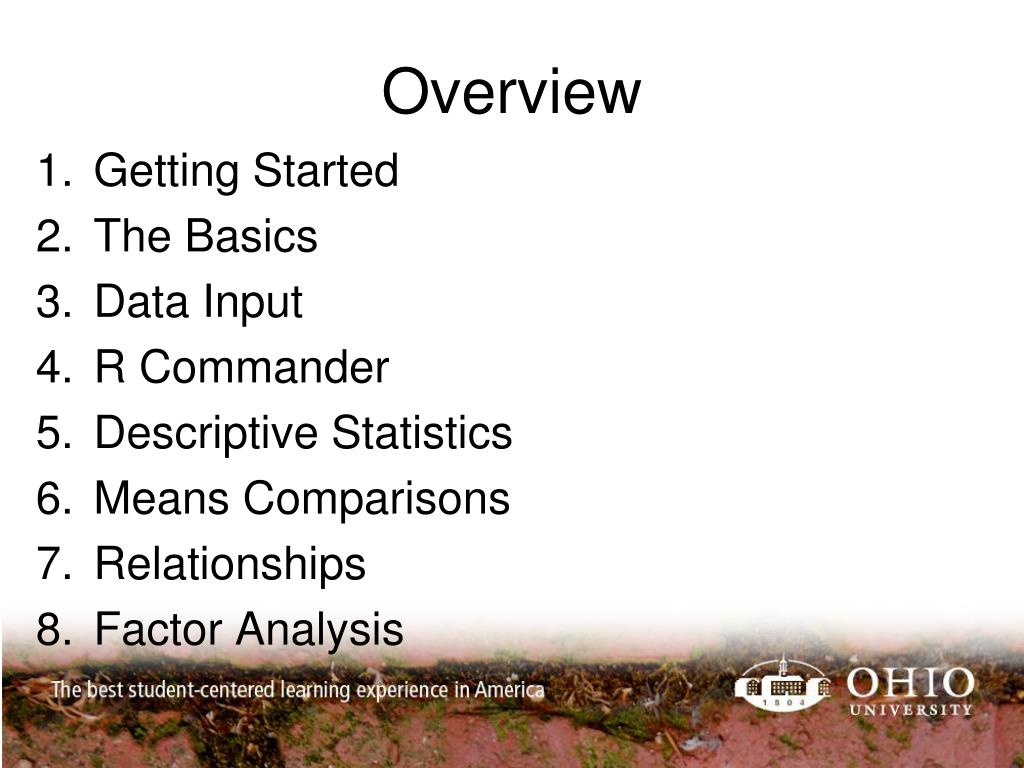 Overview

1. Getting Started
2. The Basics
3. Data Input
4. R Commander
5. Descriptive Statistics
6. Means Comparisons
7. Relationships
8. Factor Analysis

The best student-centered learning experience in America

1804

OHIO UNIVERSITY